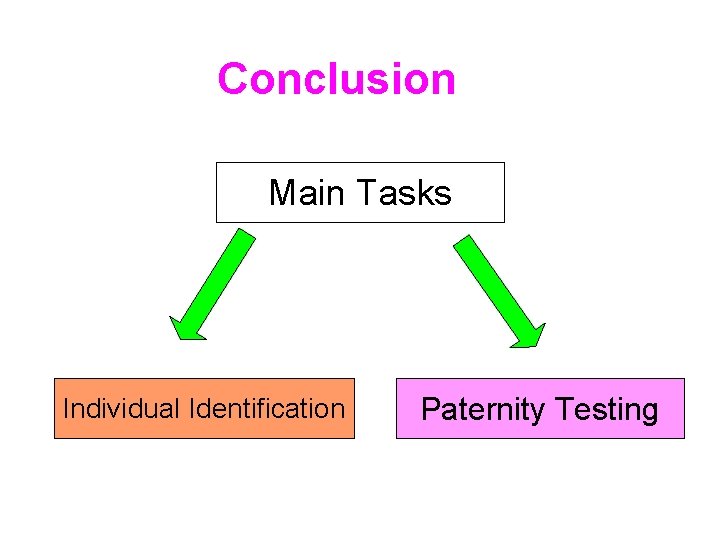 Conclusion

Main Tasks

Individual Identification

Paternity Testing